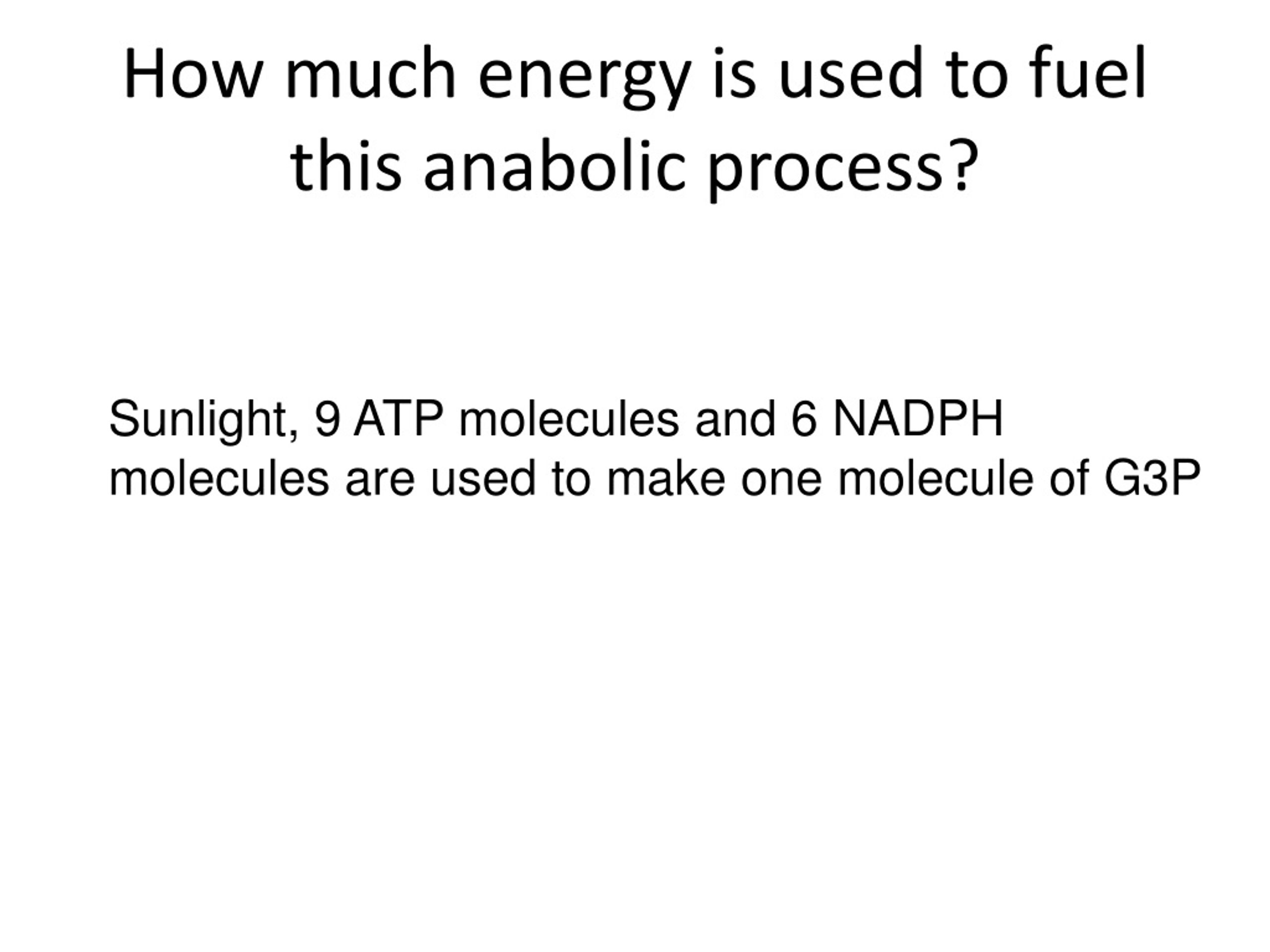 How much energy is used to fuel this anabolic process?

Sunlight, 9 ATP molecules and 6 NADPH molecules are used to make one molecule of G3P